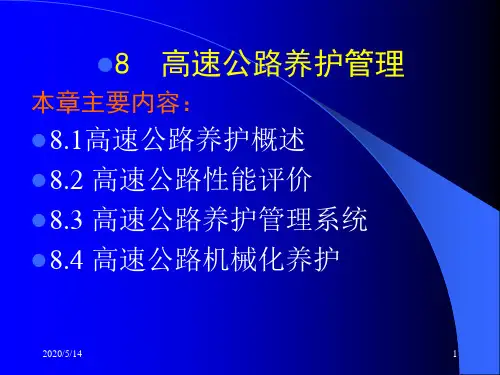 8　高速公路养护管理

本章主要内容：

8.1高速公路养护概述

8.2 高速公路性能评价

8.3 高速公路养护管理系统

8.4 高速公路机械化养护

2020/5/14

1